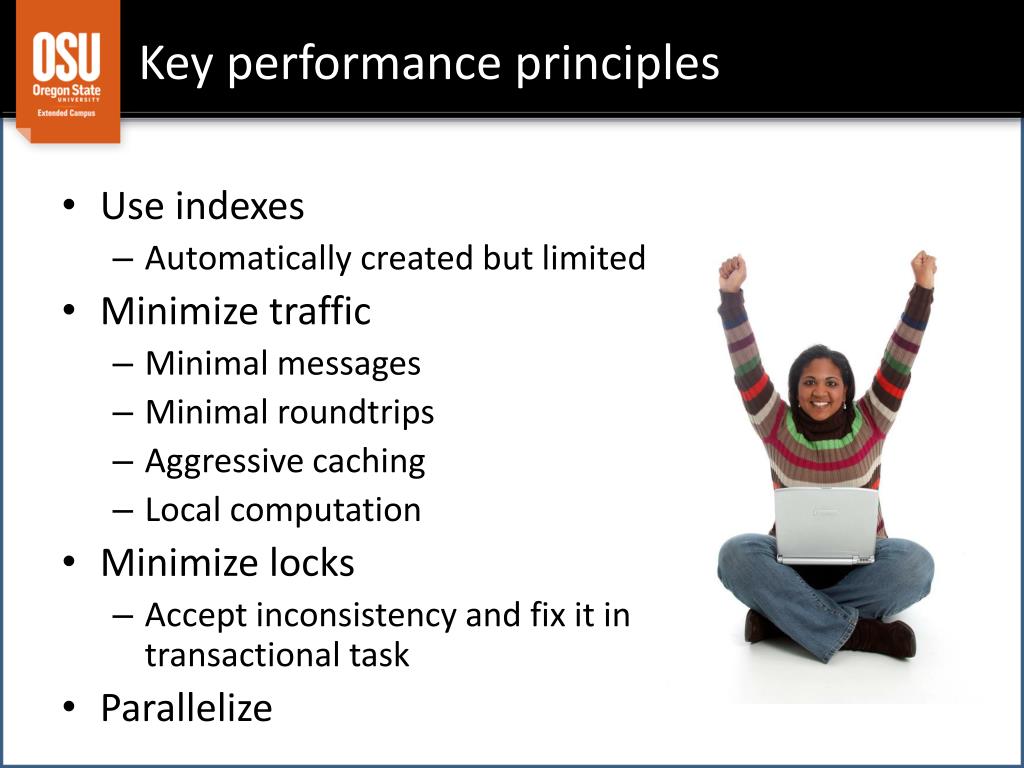 OSU
Oregon State
UNIVERSITY
Extended Campus

Key performance principles

• Use indexes
– Automatically created but limited
• Minimize traffic
– Minimal messages
– Minimal roundtrips
– Aggressive caching
– Local computation
• Minimize locks
– Accept inconsistency and fix it in transactional task
• Parallelize